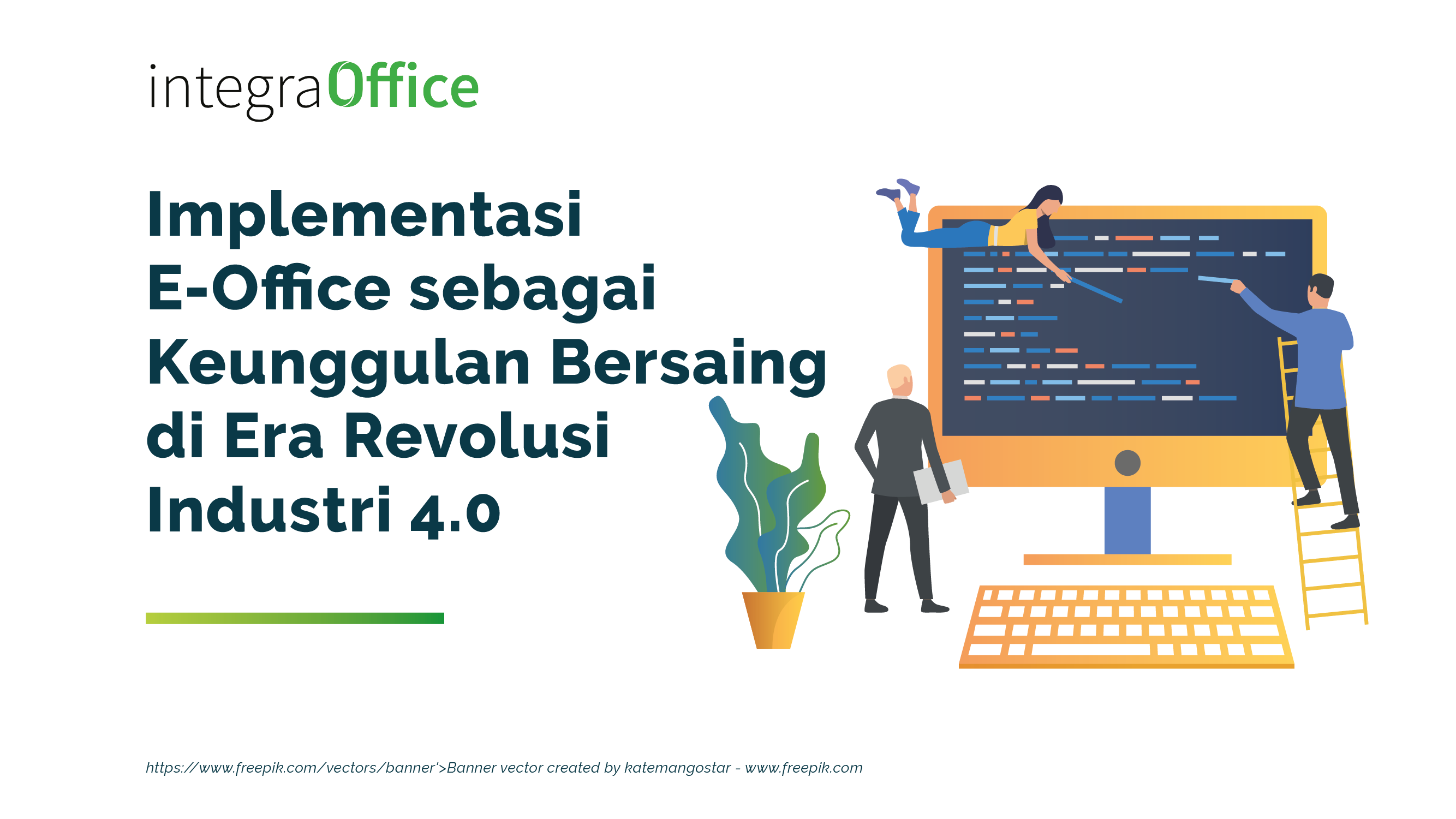 integraOffice

Implementasi E-Office sebagai Keunggulan Bersaing di Era Revolusi Industri 4.0

https://www.freepik.com/vectors/banner'>Banner vector created by katemangostar - www.freepik.com